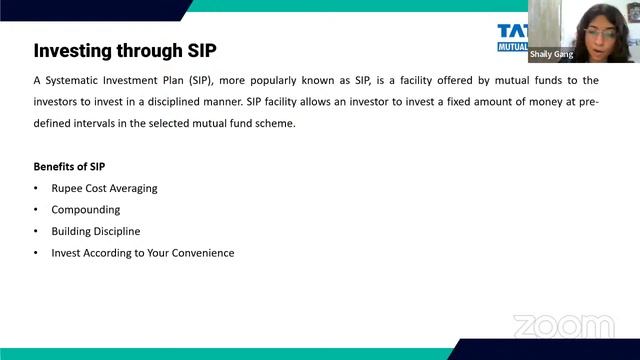 TAT
MUTUAL

Shaily Gang

Investing through SIP

A Systematic Investment Plan (SIP), more popularly known as SIP, is a facility offered by mutual funds to the investors to invest in a disciplined manner. SIP facility allows an investor to invest a fixed amount of money at pre-defined intervals in the selected mutual fund scheme.

Benefits of SIP

• Rupee Cost Averaging
• Compounding
• Building Discipline
• Invest According to Your Convenience

zoom